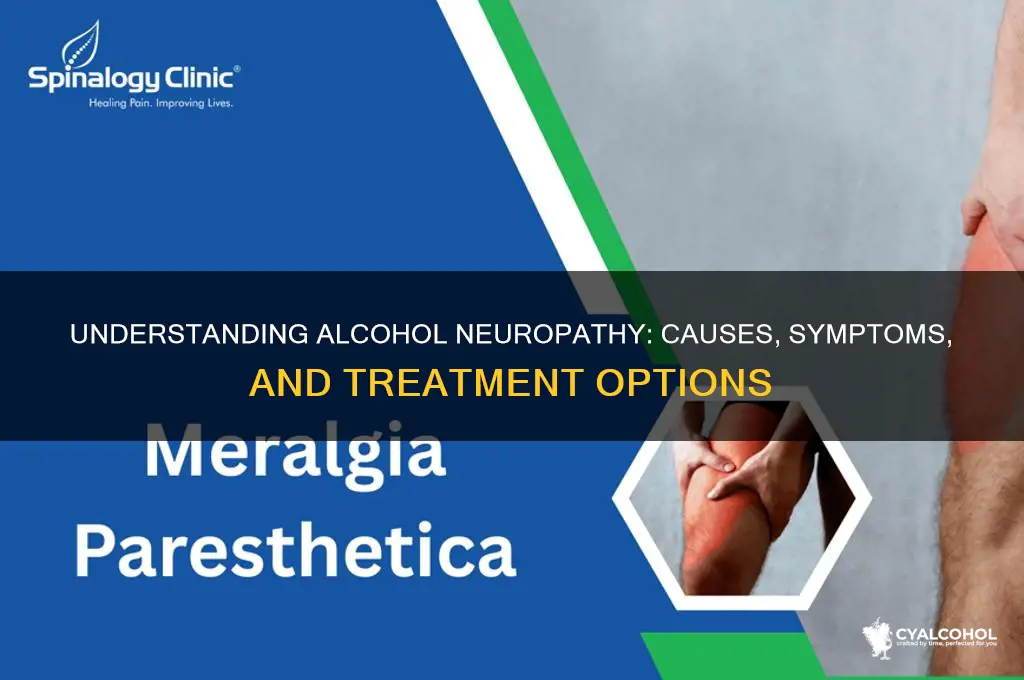 Spinalogy Clinic®
Healing Pain. Improving Lives.

UNDERSTANDING ALCOHOL NEUROPATHY: CAUSES, SYMPTOMS, AND TREATMENT OPTIONS

Meralgia
Paresthetica

CYALCOHOL
crafted by time, perfected for you